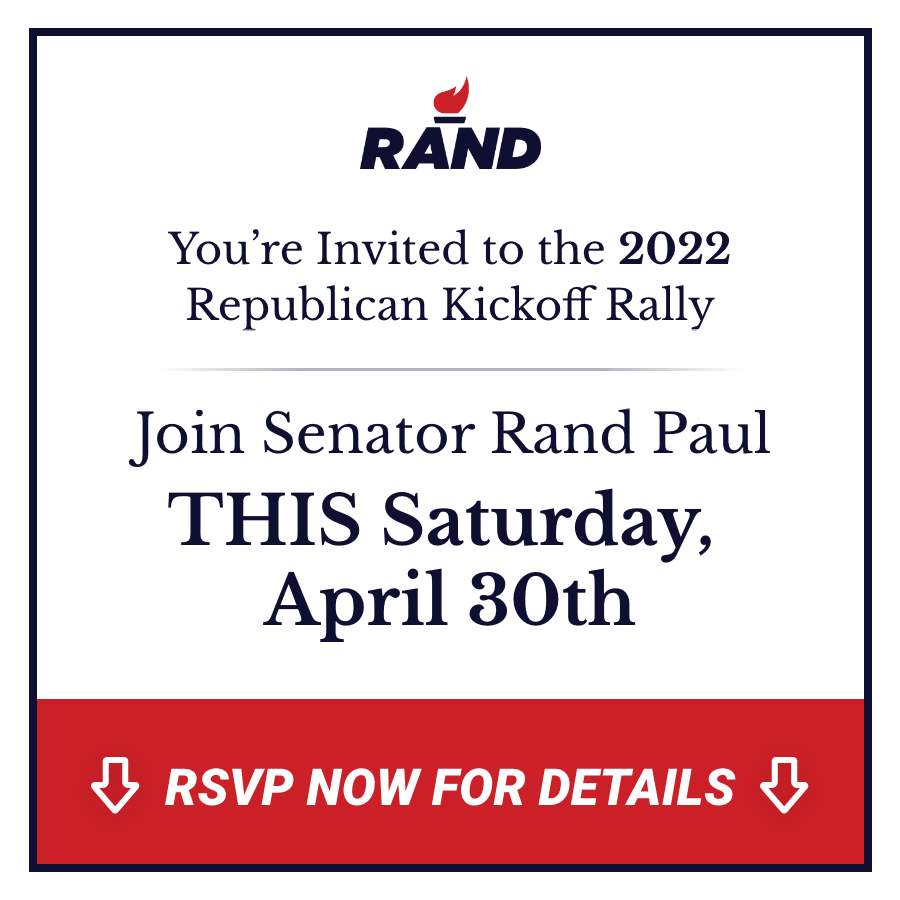 RAND

You're Invited to the 2022 Republican Kickoff Rally

Join Senator Rand Paul

THIS Saturday, April 30th

RSVP NOW FOR DETAILS